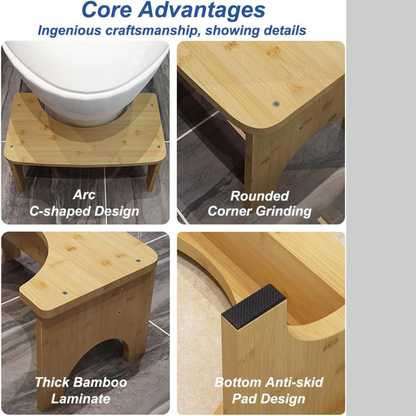 Core Advantages
Ingenious craftsmanship, showing details

Arc
C-shaped Design

Rounded
Corner Grinding

Thick Bamboo
Laminate

Bottom Anti-skid
Pad Design